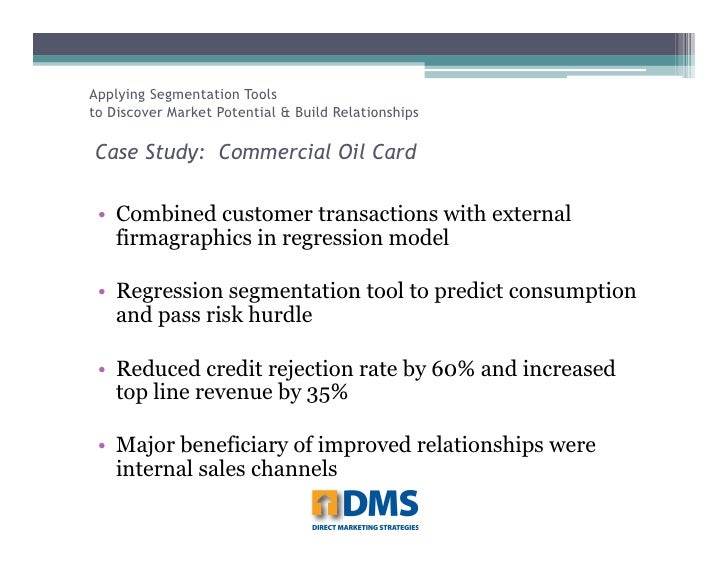 Applying Segmentation Tools
to Discover Market Potential & Build Relationships

Case Study: Commercial Oil Card

• Combined customer transactions with external firmagraphics in regression model

• Regression segmentation tool to predict consumption and pass risk hurdle

• Reduced credit rejection rate by 60% and increased top line revenue by 35%

• Major beneficiary of improved relationships were internal sales channels

DMS
DIRECT MARKETING STRATEGIES